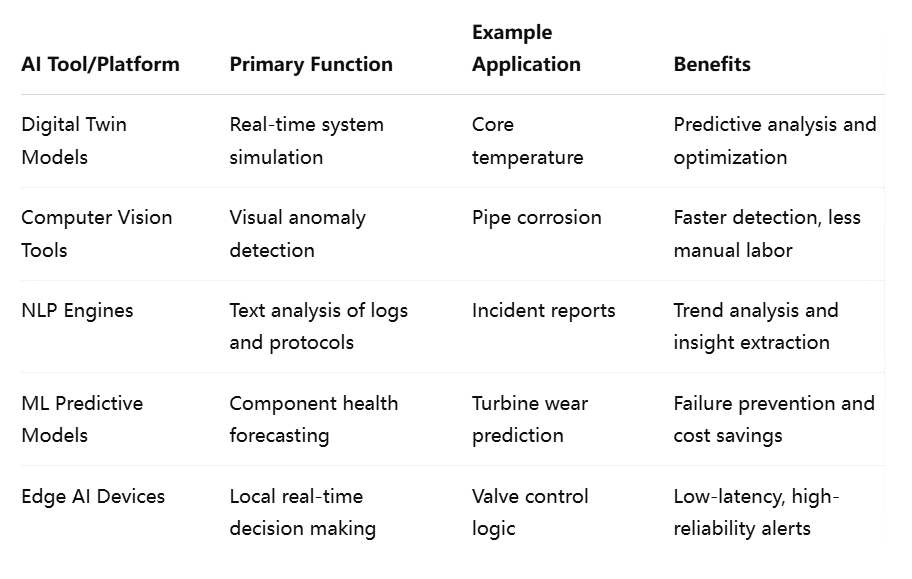 | AI Tool/Platform | Primary Function | Example Application | Benefits |
|---|---|---|---|
| Digital Twin Models | Real-time system simulation | Core temperature | Predictive analysis and optimization |
| Computer Vision Tools | Visual anomaly detection | Pipe corrosion | Faster detection, less manual labor |
| NLP Engines | Text analysis of logs and protocols | Incident reports | Trend analysis and insight extraction |
| ML Predictive Models | Component health forecasting | Turbine wear prediction | Failure prevention and cost savings |
| Edge AI Devices | Local real-time decision making | Valve control logic | Low-latency, high-reliability alerts |